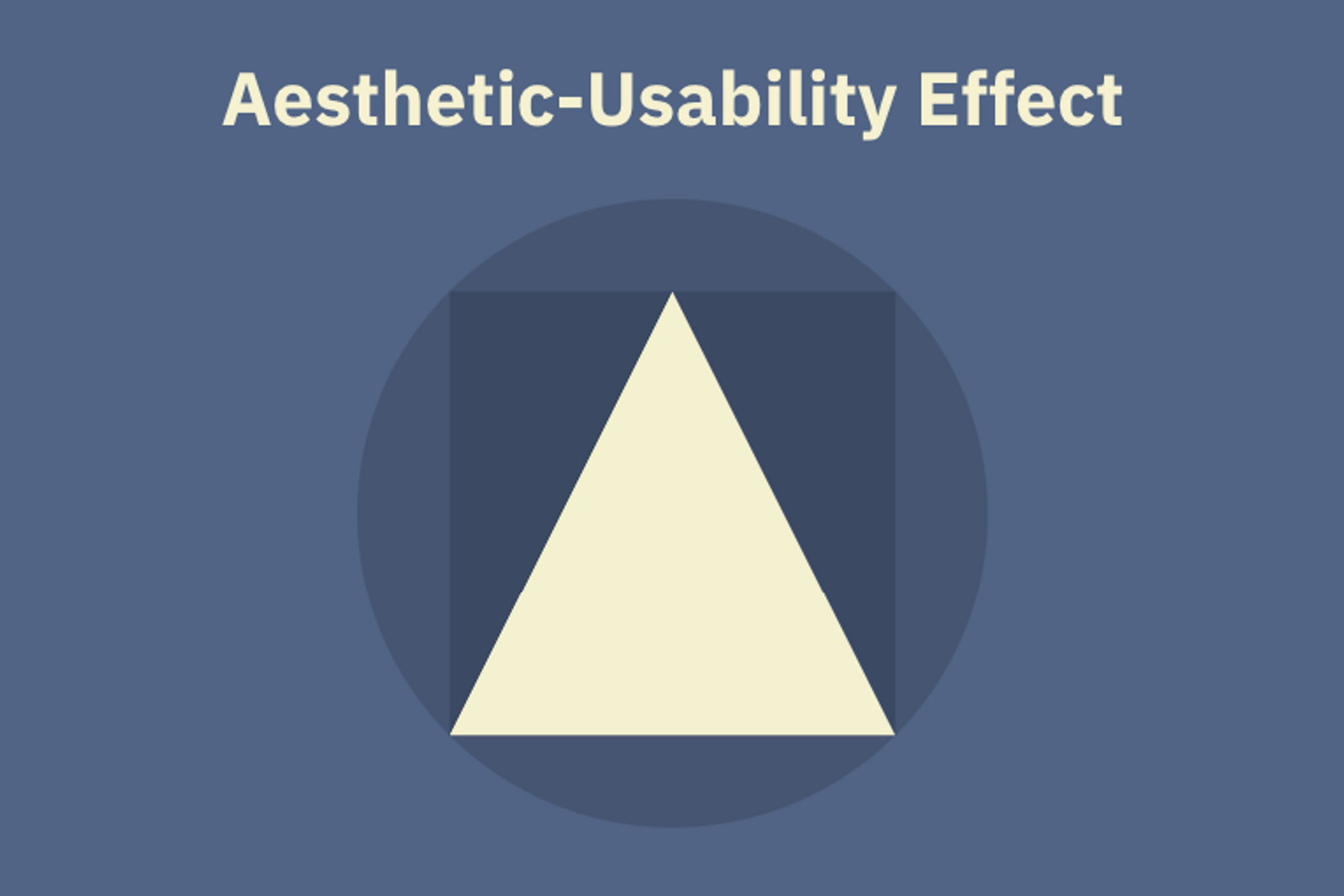 Aesthetic-Usability Effect